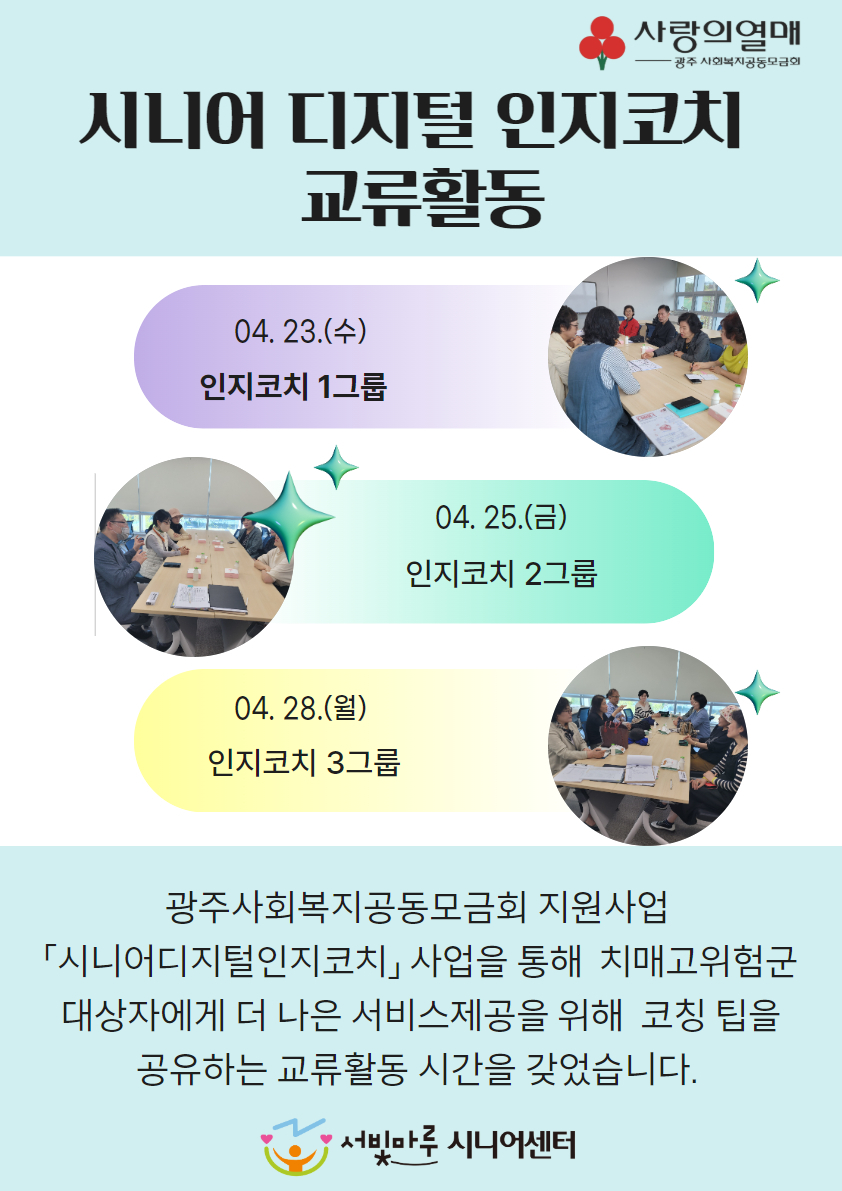 사랑의열매
광주 사회복지공동모금회

시니어 디지털 인지코치 교류활동

04. 23.(수)
인지코치 1그룹

04. 25.(금)
인지코치 2그룹

04. 28.(월)
인지코치 3그룹

광주사회복지공동모금회 지원사업 「시니어디지털인지코치」 사업을 통해 치매고위험군 대상자에게 더 나은 서비스제공을 위해 코칭 팁을 공유하는 교류활동 시간을 갖었습니다.

서빛마루 시니어센터